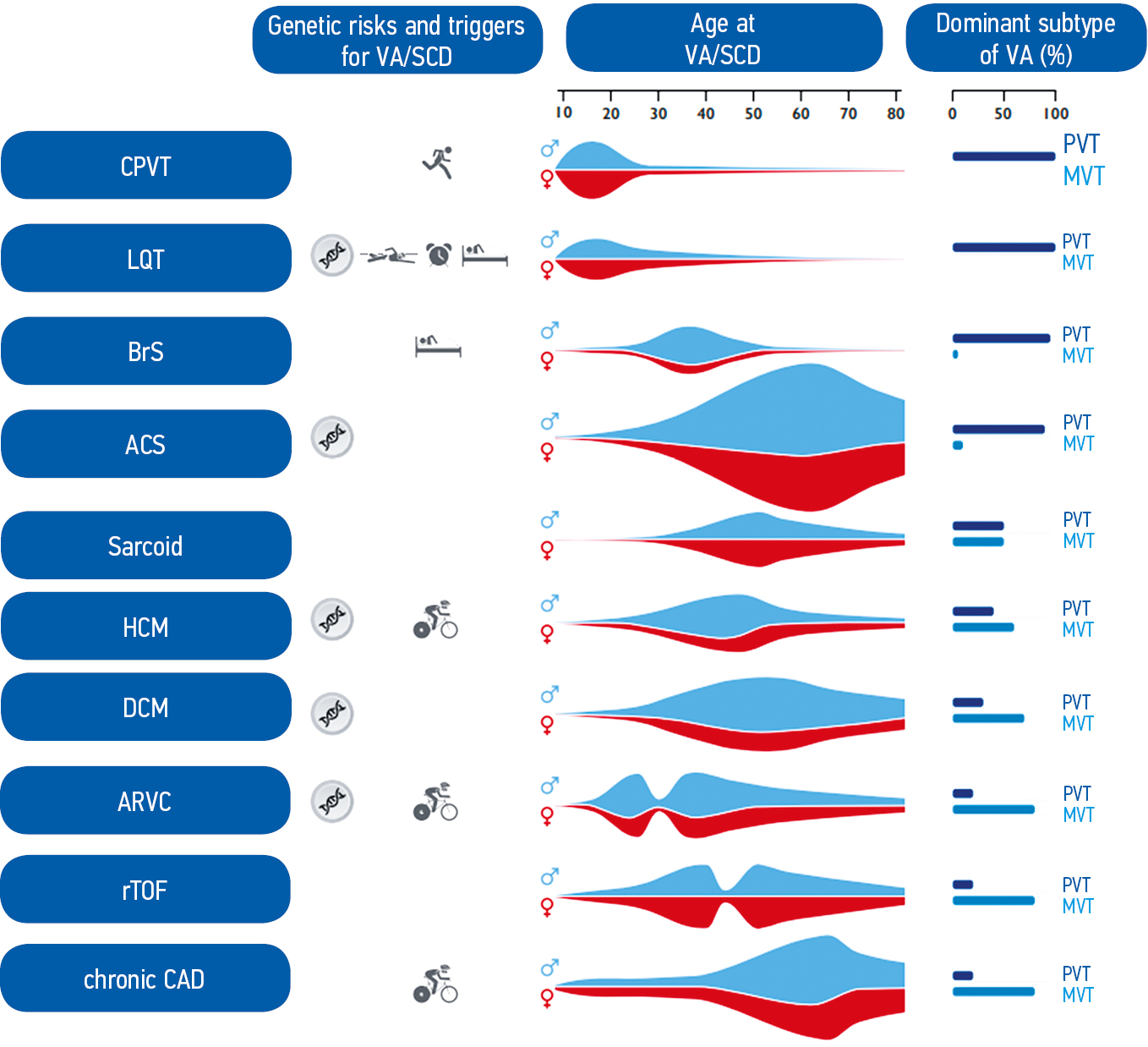 Genetic risks and triggers for VA/SCD

Age at VA/SCD

Dominant subtype of VA (%)

10 20 30 40 50 60 70 80

0 50 100

CPVT
♂
♀
PVT
MVT

LQT
♂
♀
PVT
MVT

BrS
♂
♀
PVT
MVT

ACS
♂
♀
PVT
MVT

Sarcoid
♂
♀
PVT
MVT

HCM
♂
♀
PVT
MVT

DCM
♂
♀
PVT
MVT

ARVC
♂
♀
PVT
MVT

rTOF
♂
♀
PVT
MVT

chronic CAD
♂
♀
PVT
MVT